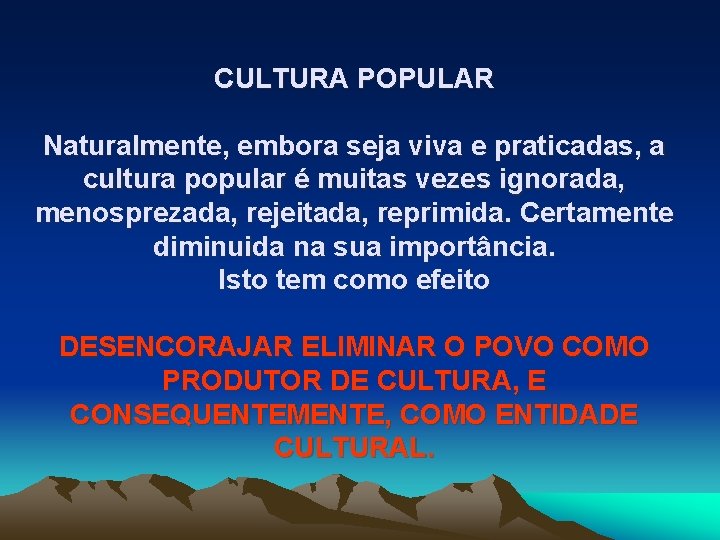 CULTURA POPULAR

Naturalmente, embora seja viva e praticadas, a cultura popular é muitas vezes ignorada, menosprezada, rejeitada, reprimida. Certamente diminuida na sua importância.
Isto tem como efeito

DESENCORAJAR ELIMINAR O POVO COMO PRODUTOR DE CULTURA, E CONSEQUENTEMENTE, COMO ENTIDADE CULTURAL.